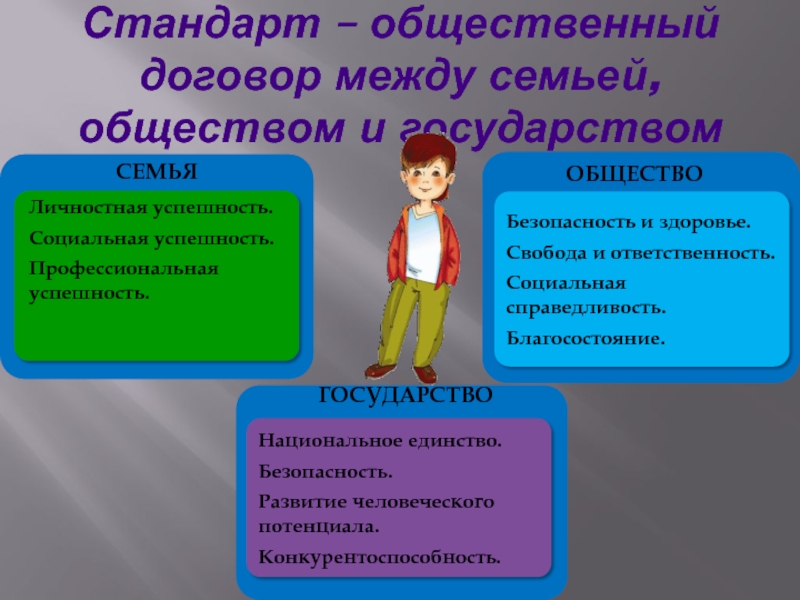 Стандарт – общественный договор между семьей, обществом и государством

СЕМЬЯ

Личностная успешность.

Социальная успешность.

Профессиональная успешность.

ОБЩЕСТВО

Безопасность и здоровье.

Свобода и ответственность.

Социальная справедливость.

Благосостояние.

ГОСУДАРСТВО

Национальное единство.

Безопасность.

Развитие человеческого потенциала.

Конкурентоспособность.